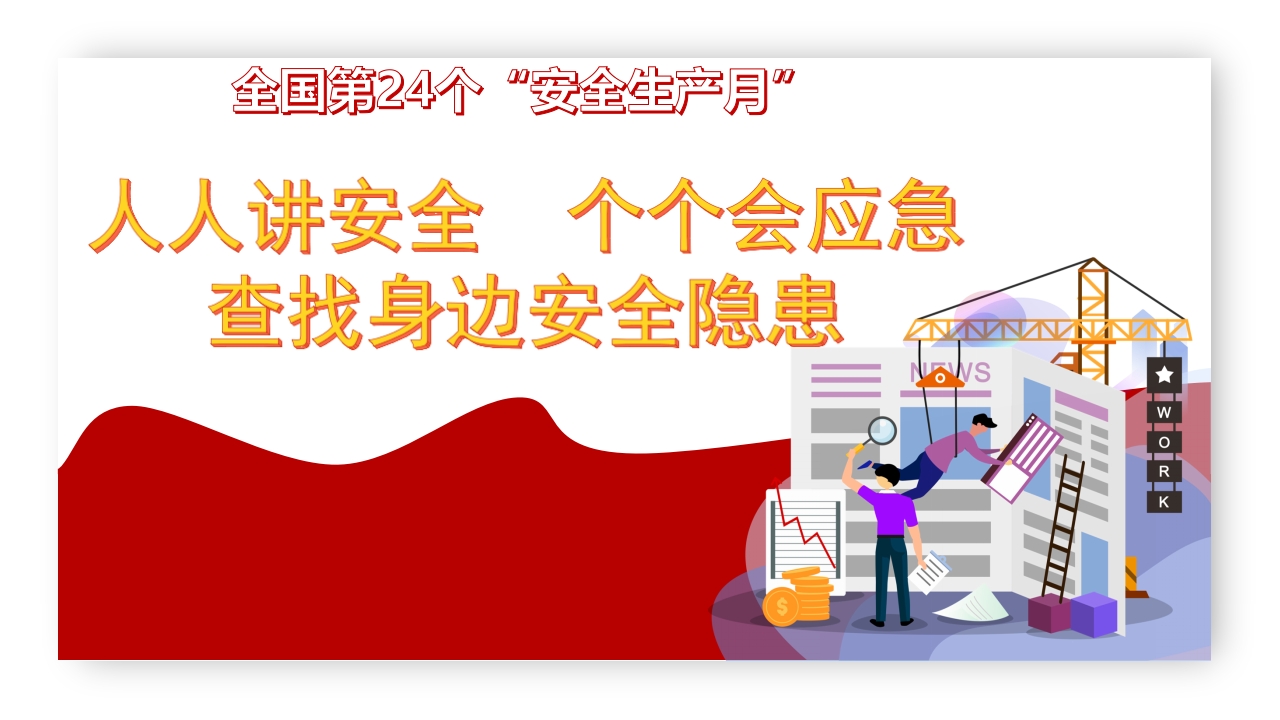 全国第24个“安全生产月”

人人讲安全　个个会应急
查找身边安全隐患

NEWS

W
O
R
K

$